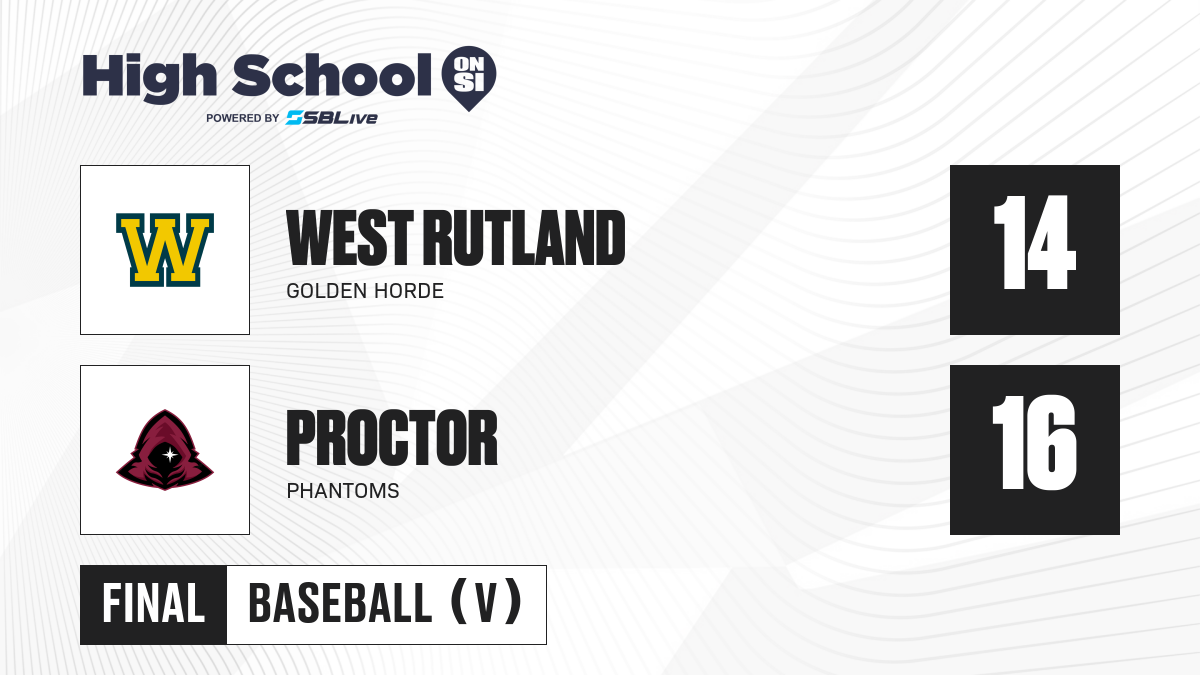 High School ON SI
POWERED BY SBLive

W

WEST RUTLAND
GOLDEN HORDE

14

PROCTOR
PHANTOMS

16

FINAL BASEBALL (V)